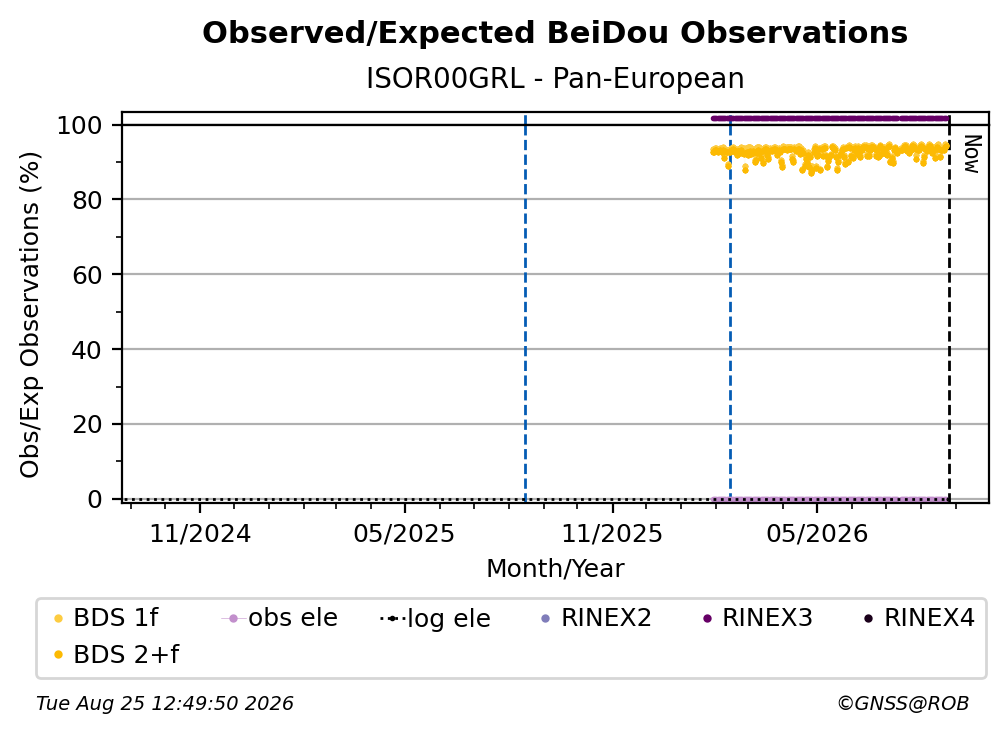 Observed/Expected BeiDou Observations
ISOR00GRL - Pan-European

Obs/Exp Observations (%)
100
80
60
40
20
0

Now

11/2024
05/2025
11/2025
05/2026
Month/Year

BDS 1f
obs ele
log ele
RINEX2
RINEX3
RINEX4
BDS 2+f

Tue Aug 25 12:49:50 2026
©GNSS@ROB